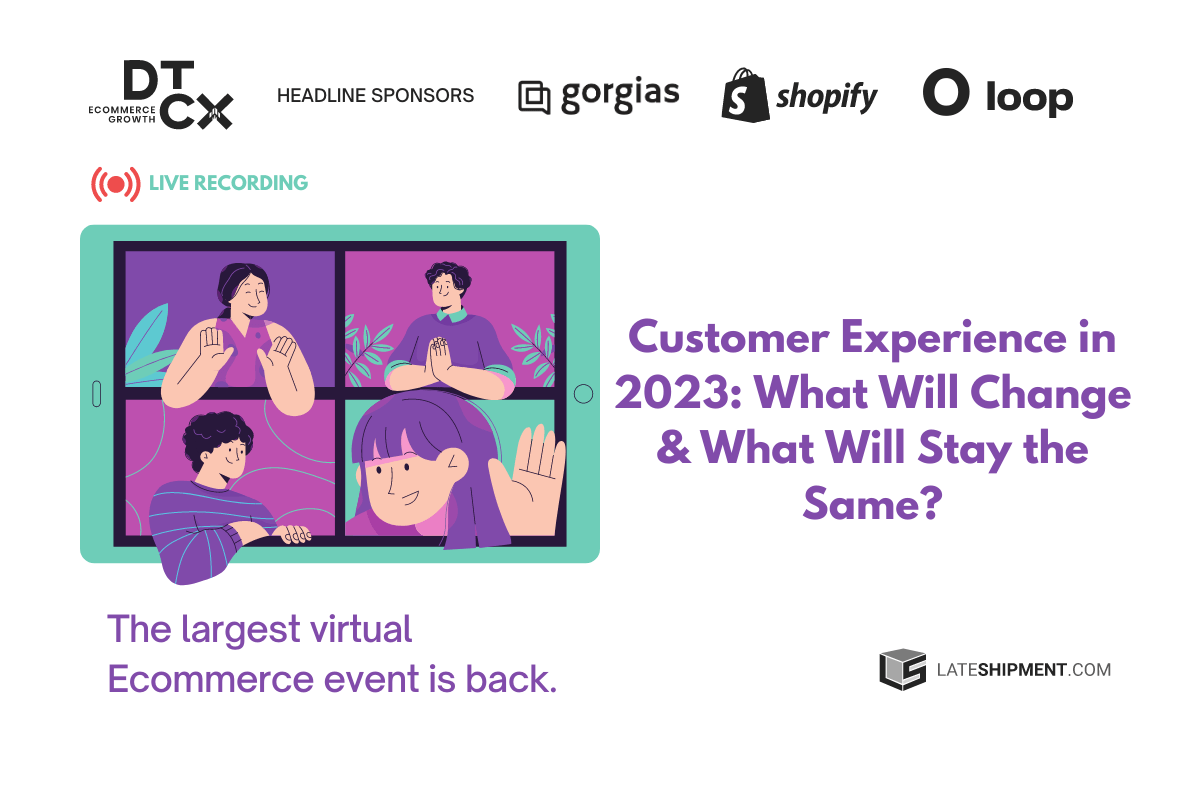 DTCX
ECOMMERCE GROWTH

HEADLINE SPONSORS

gorgias

shopify

loop

LIVE RECORDING

Customer Experience in 2023: What Will Change & What Will Stay the Same?

The largest virtual Ecommerce event is back.

LATESHIPMENT.COM